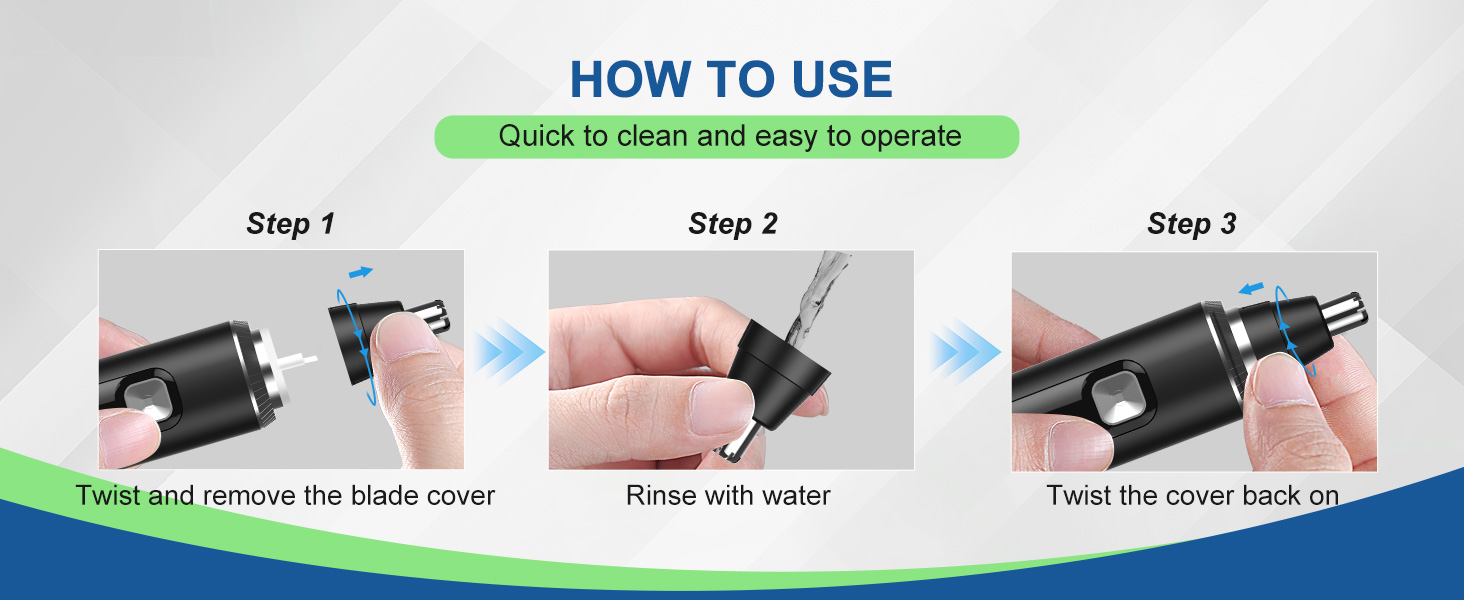 HOW TO USE

Quick to clean and easy to operate

Step 1

Twist and remove the blade cover

Step 2

Rinse with water

Step 3

Twist the cover back on